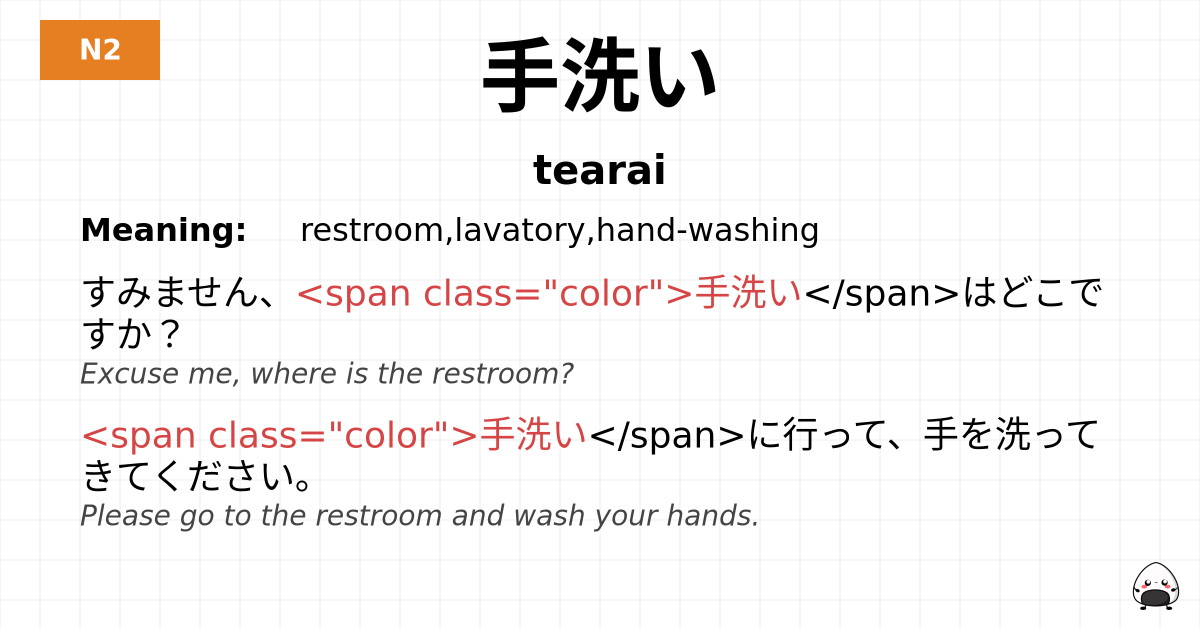 N2

手洗い

tearai

Meaning: restroom,lavatory,hand-washing

すみません、<span class="color">手洗い</span>はどこですか？

Excuse me, where is the restroom?

<span class="color">手洗い</span>に行って、手を洗ってきてください。

Please go to the restroom and wash your hands.